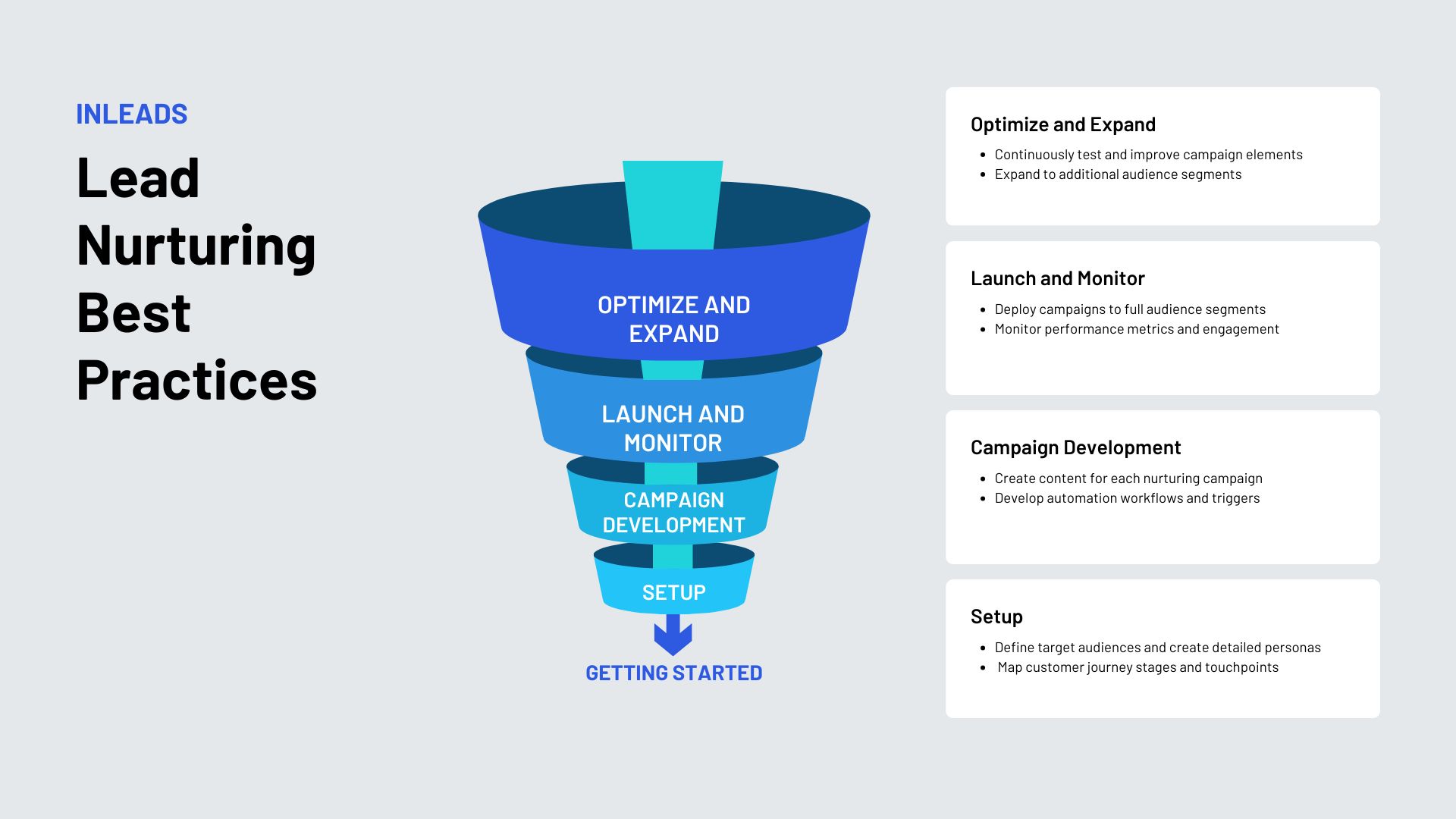 INLEADS

Lead Nurturing Best Practices

OPTIMIZE AND EXPAND

LAUNCH AND MONITOR

CAMPAIGN DEVELOPMENT

SETUP

GETTING STARTED

Optimize and Expand

- Continuously test and improve campaign elements
- Expand to additional audience segments

Launch and Monitor

- Deploy campaigns to full audience segments
- Monitor performance metrics and engagement

Campaign Development

- Create content for each nurturing campaign
- Develop automation workflows and triggers

Setup

- Define target audiences and create detailed personas
- Map customer journey stages and touchpoints